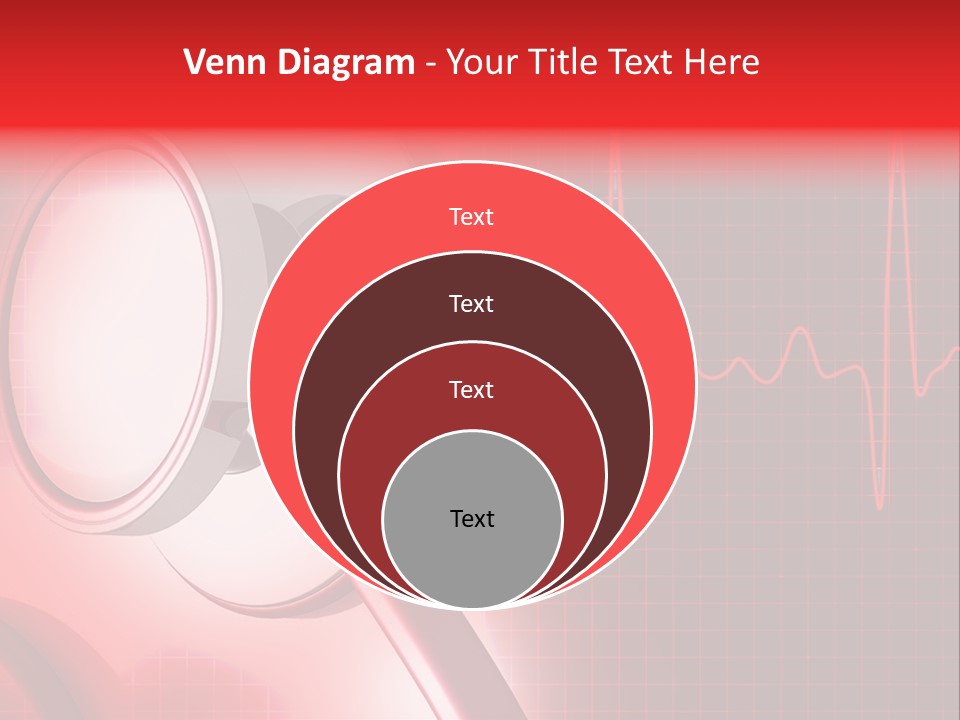 Venn Diagram - Your Title Text Here

Text

Text

Text

Text